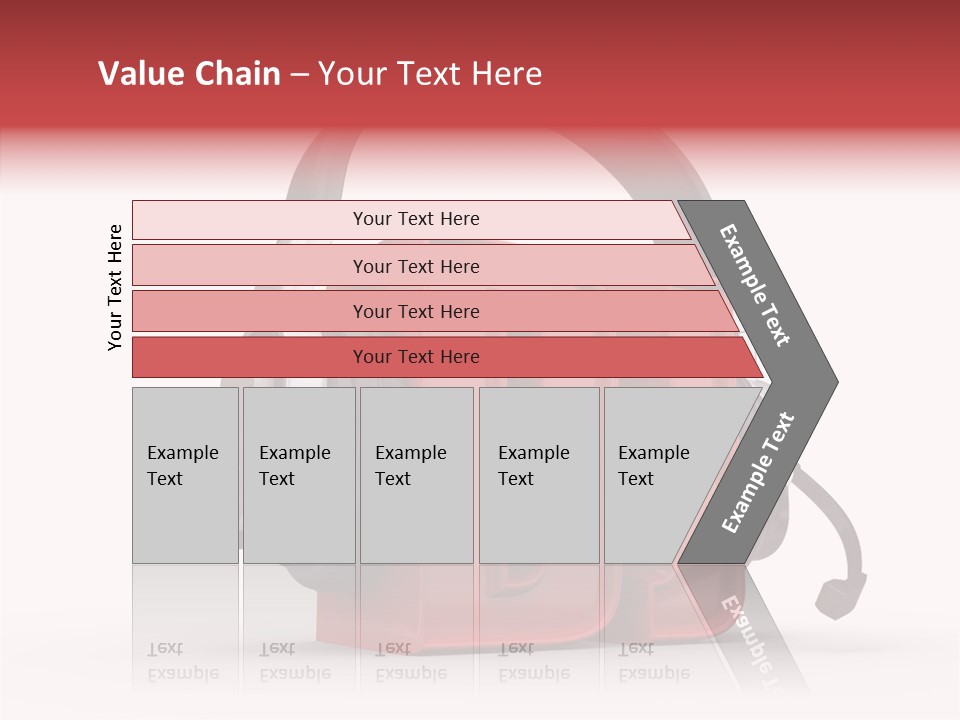 Value Chain – Your Text Here

Your Text Here

Your Text Here

Your Text Here

Your Text Here

Your Text Here

Example Text

Example Text

Example Text

Example Text

Example Text

Example Text

Example Text